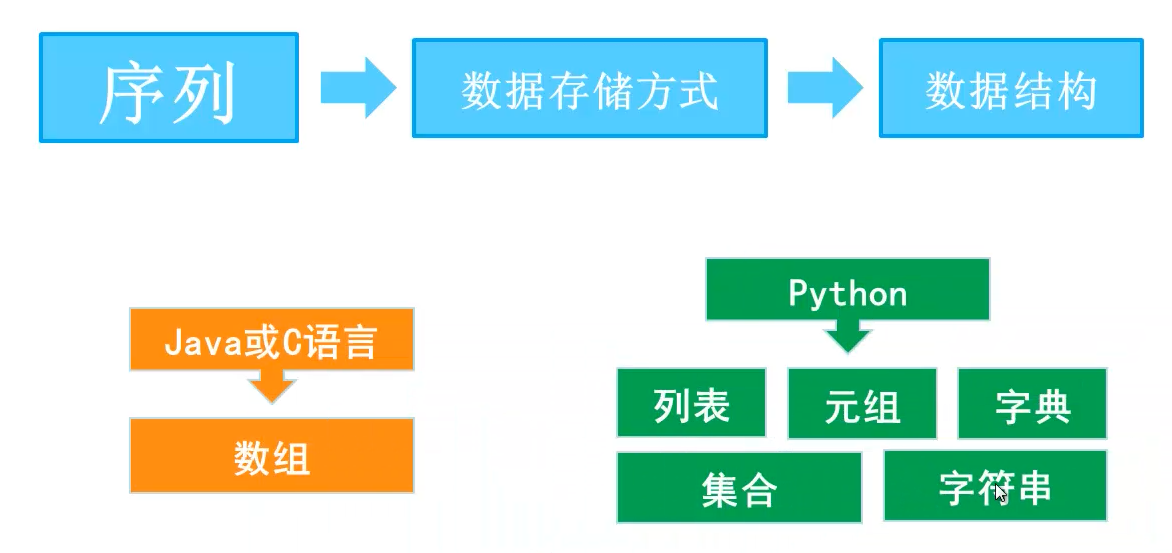 序列

数据存储方式

数据结构

Java或C语言

数组

Python

列表

元组

字典

集合

字符串